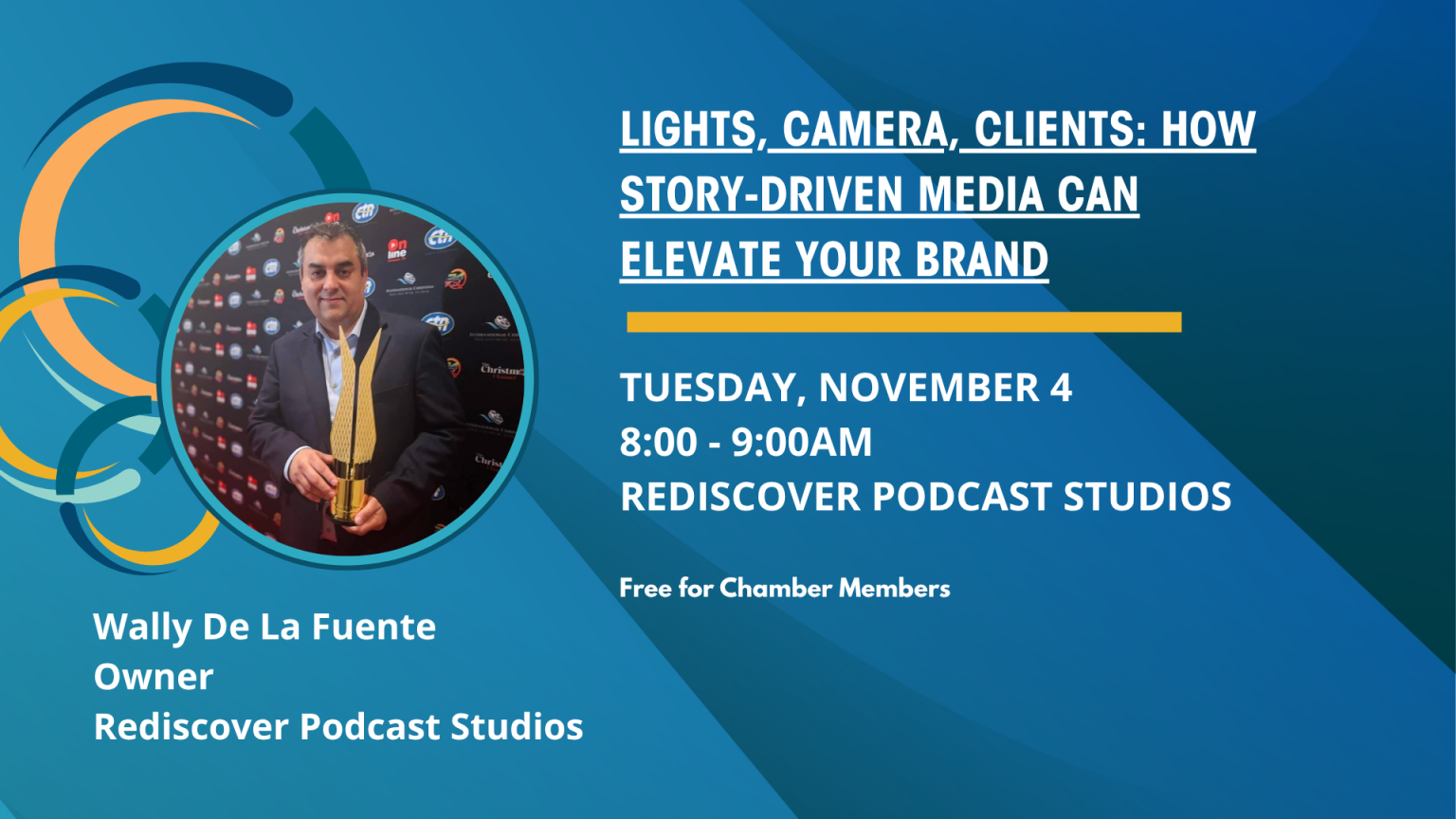 LIGHTS, CAMERA, CLIENTS: HOW STORY-DRIVEN MEDIA CAN ELEVATE YOUR BRAND

TUESDAY, NOVEMBER 4
8:00 - 9:00AM
REDISCOVER PODCAST STUDIOS

Free for Chamber Members

Wally De La Fuente
Owner
Rediscover Podcast Studios